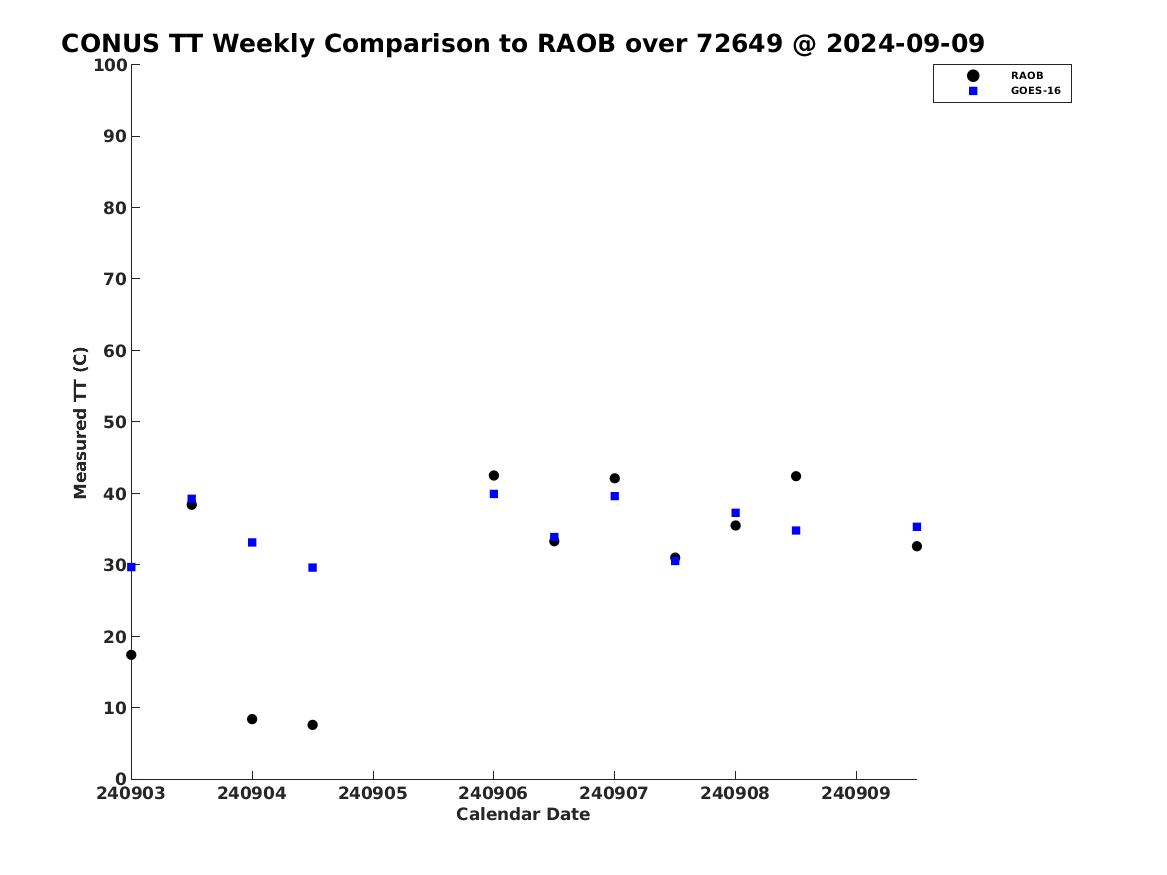 CONUS TT Weekly Comparison to RAOB over 72649 @ 2024-09-09

RAOB
GOES-16

Measured TT (C)

100
90
80
70
60
50
40
30
20
10
0

240903 240904 240905 240906 240907 240908 240909

Calendar Date